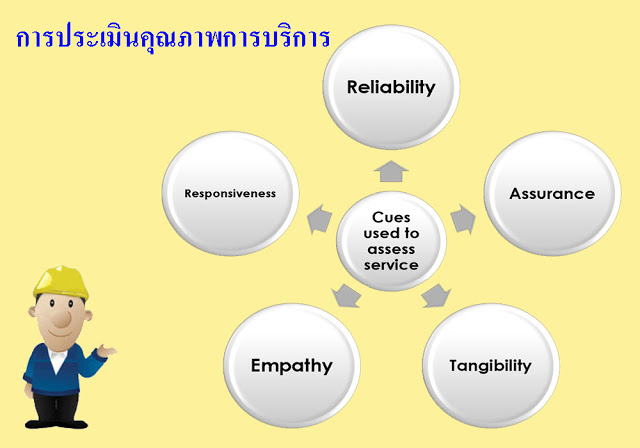 การประเมินคุณภาพการบริการ

Reliability

Responsiveness

Assurance

Cues used to assess service

Empathy

Tangibility